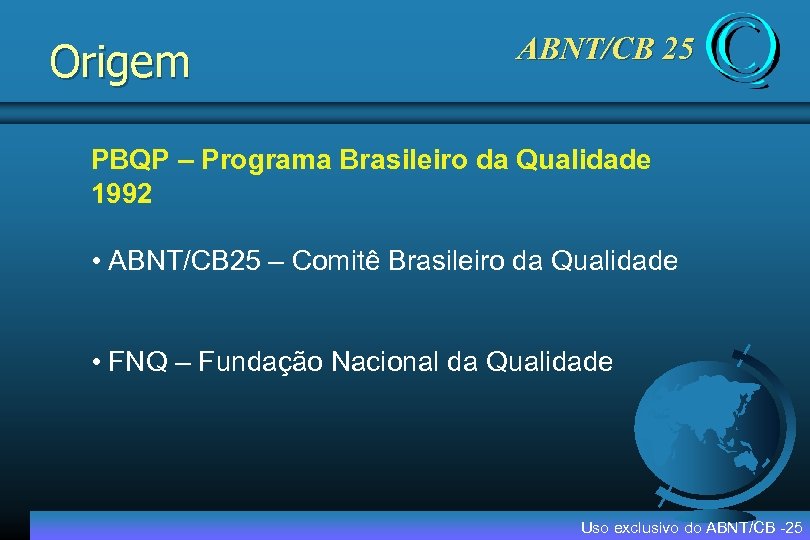 Origem

ABNT/CB 25

Q

PBQP – Programa Brasileiro da Qualidade 1992

• ABNT/CB25 – Comitê Brasileiro da Qualidade

• FNQ – Fundação Nacional da Qualidade

Uso exclusivo do ABNT/CB -25